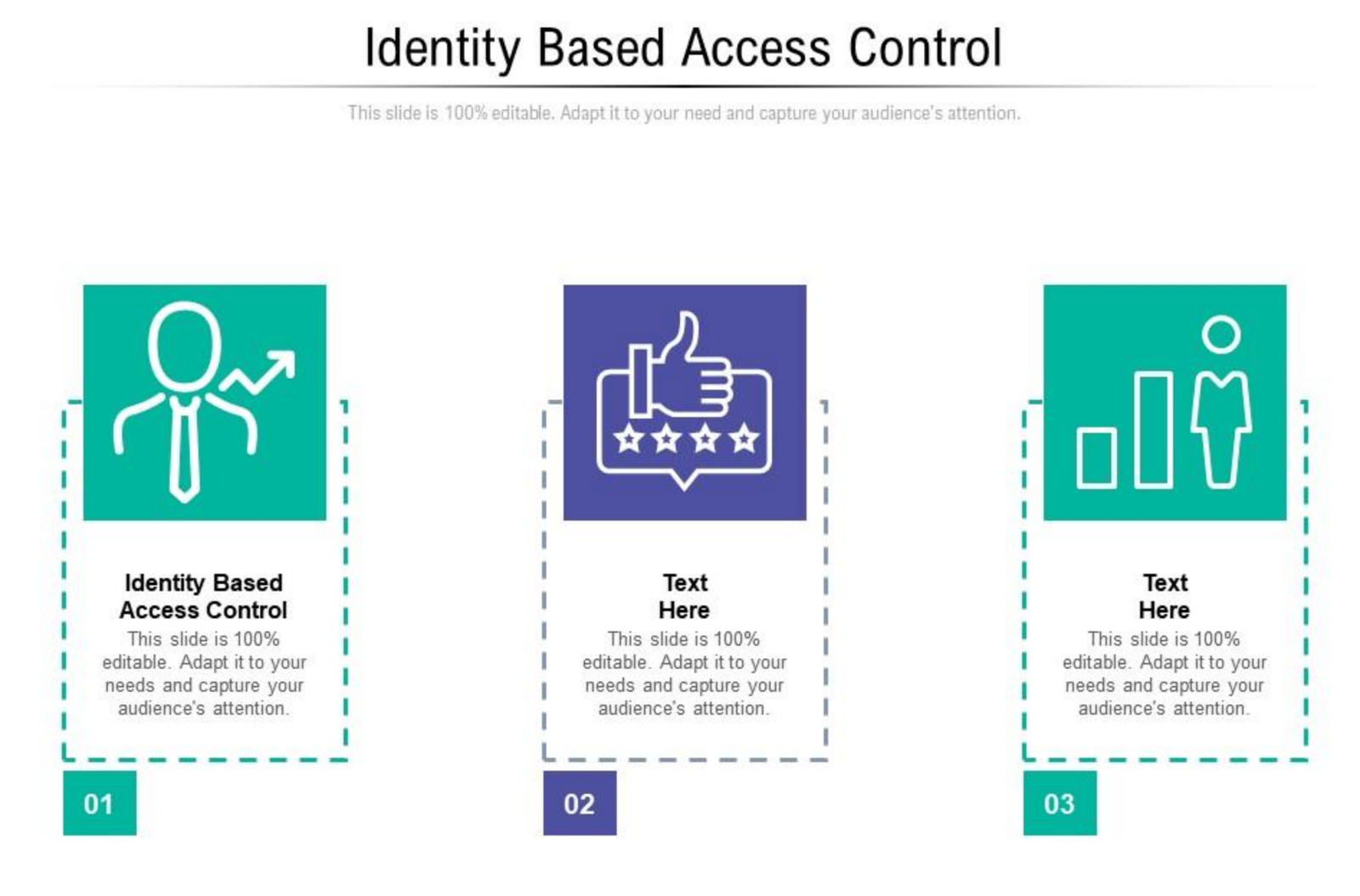 Identity Based Access Control

This slide is 100% editable. Adapt it to your need and capture your audience's attention.

Identity Based Access Control
This slide is 100% editable. Adapt it to your needs and capture your audience's attention.

01

Text Here
This slide is 100% editable. Adapt it to your needs and capture your audience's attention.

02

Text Here
This slide is 100% editable. Adapt it to your needs and capture your audience's attention.

03